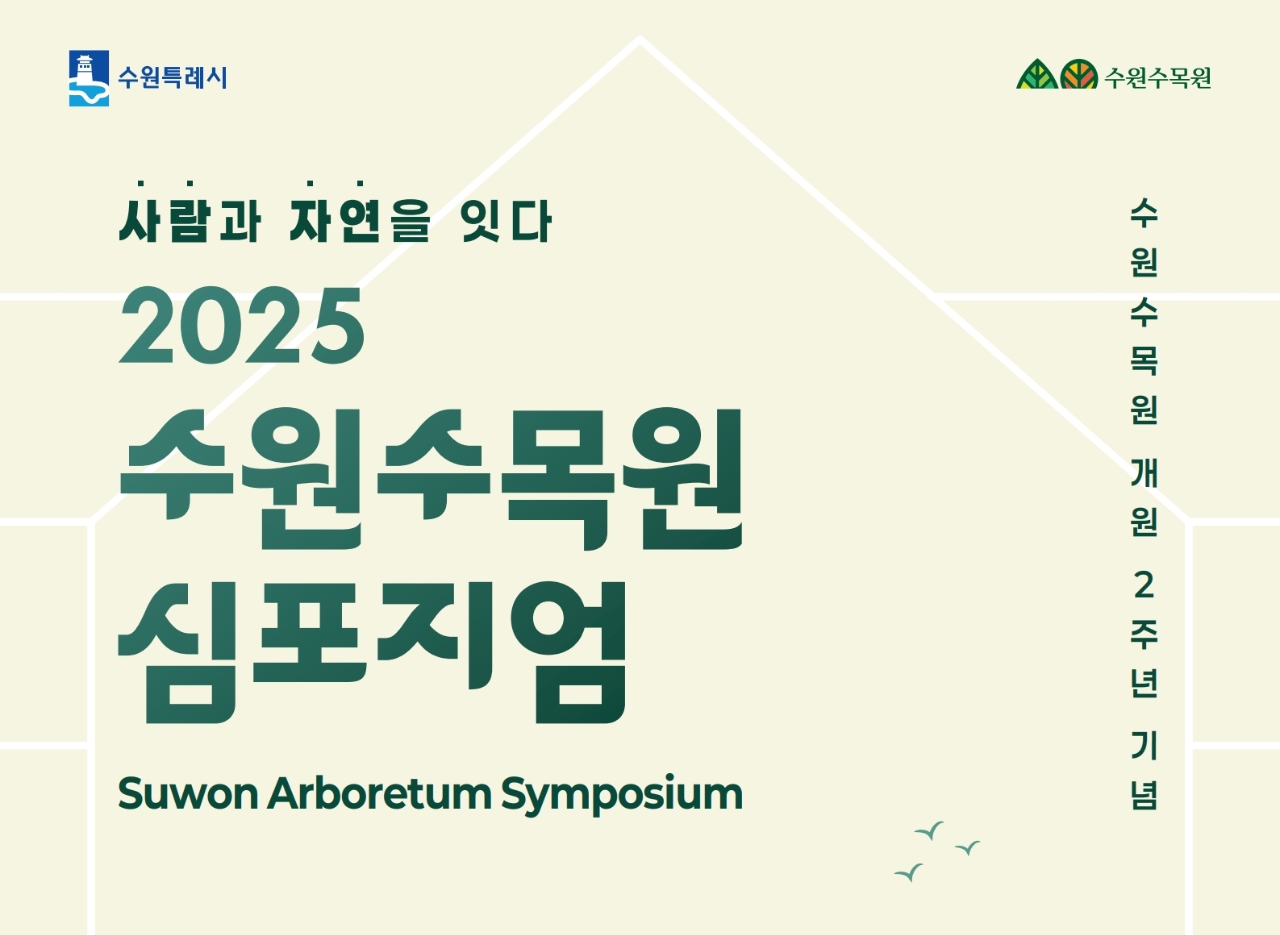 수원특례시

수원수목원

사람과 자연을 잇다

2025

수원수목원 심포지엄

Suwon Arboretum Symposium

수원수목원 개원 2주년 기념